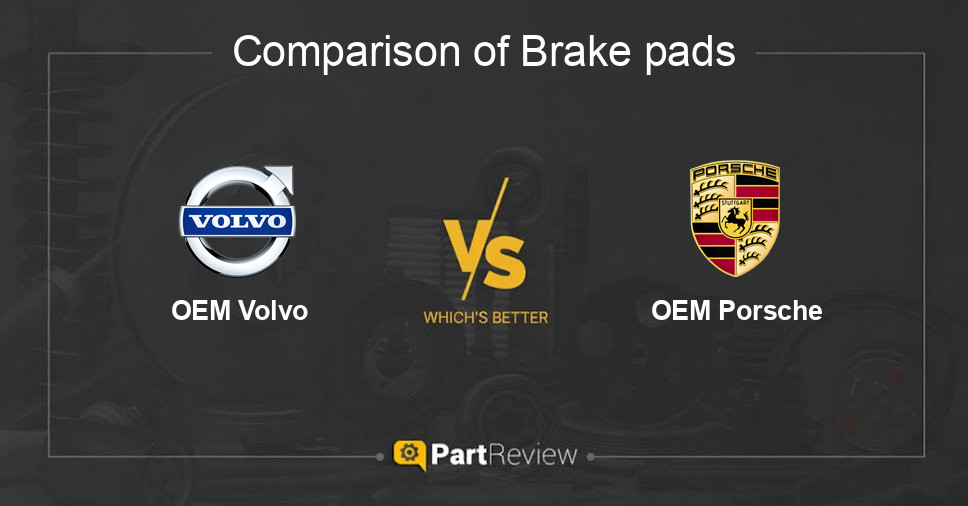 Comparison of Brake pads

VOLVO

OEM Volvo

VS

WHICH'S BETTER

PORSCHE

STUTTGART

OEM Porsche

PartReview